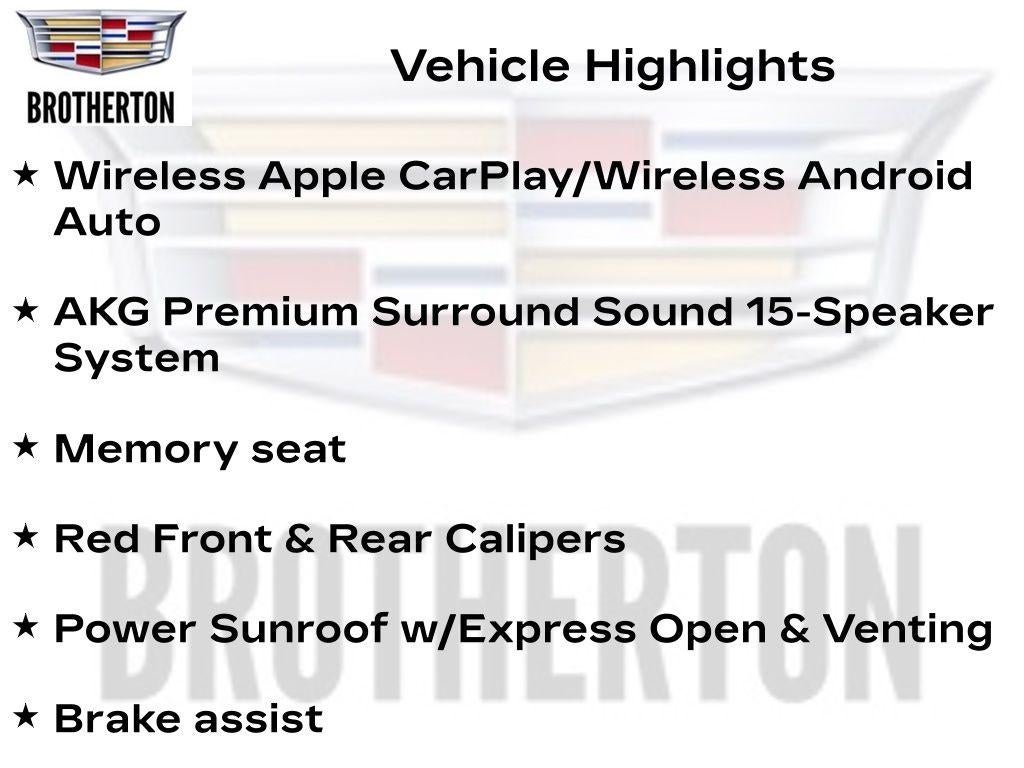 BROTHERTON

Vehicle Highlights

★ Wireless Apple CarPlay/Wireless Android Auto

★ AKG Premium Surround Sound 15-Speaker System

★ Memory seat

★ Red Front & Rear Calipers

★ Power Sunroof w/Express Open & Venting

★ Brake assist

BROTHERTON